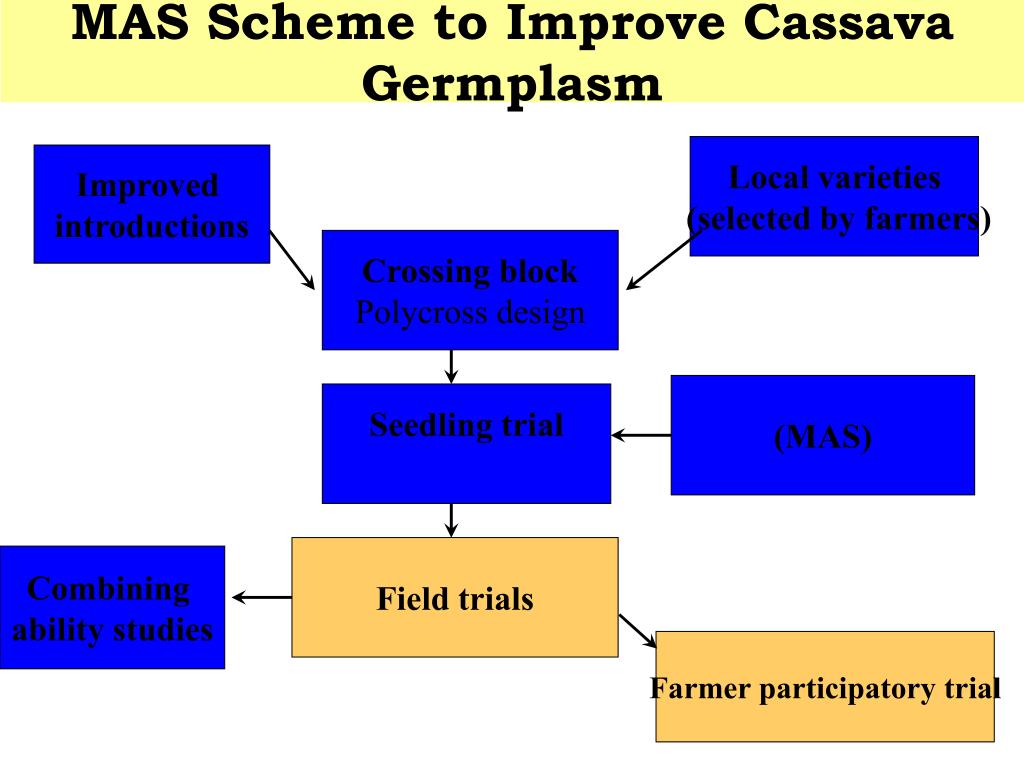 MAS Scheme to Improve Cassava Germplasm

Improved introductions

Local varieties (selected by farmers)

Crossing block
Polycross design

Seedling trial

(MAS)

Combining ability studies

Field trials

Farmer participatory trial